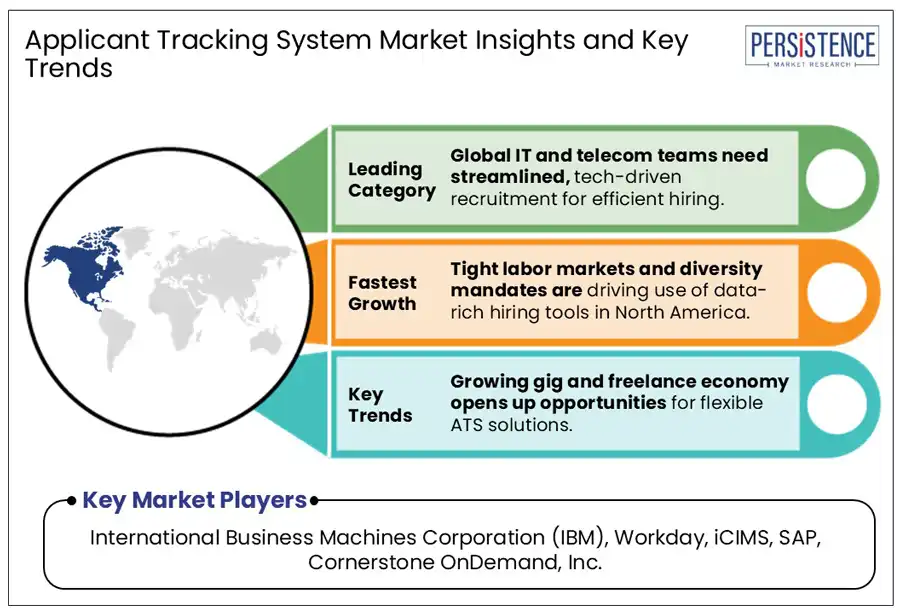 Applicant Tracking System Market Insights and Key Trends

PERSISTENCE
MARKET RESEARCH

Leading Category
Global IT and telecom teams need streamlined, tech-driven recruitment for efficient hiring.

Fastest Growth
Tight labor markets and diversity mandates are driving use of data-rich hiring tools in North America.

Key Trends
Growing gig and freelance economy opens up opportunities for flexible ATS solutions.

Key Market Players
International Business Machines Corporation (IBM), Workday, iCIMS, SAP, Cornerstone OnDemand, Inc.